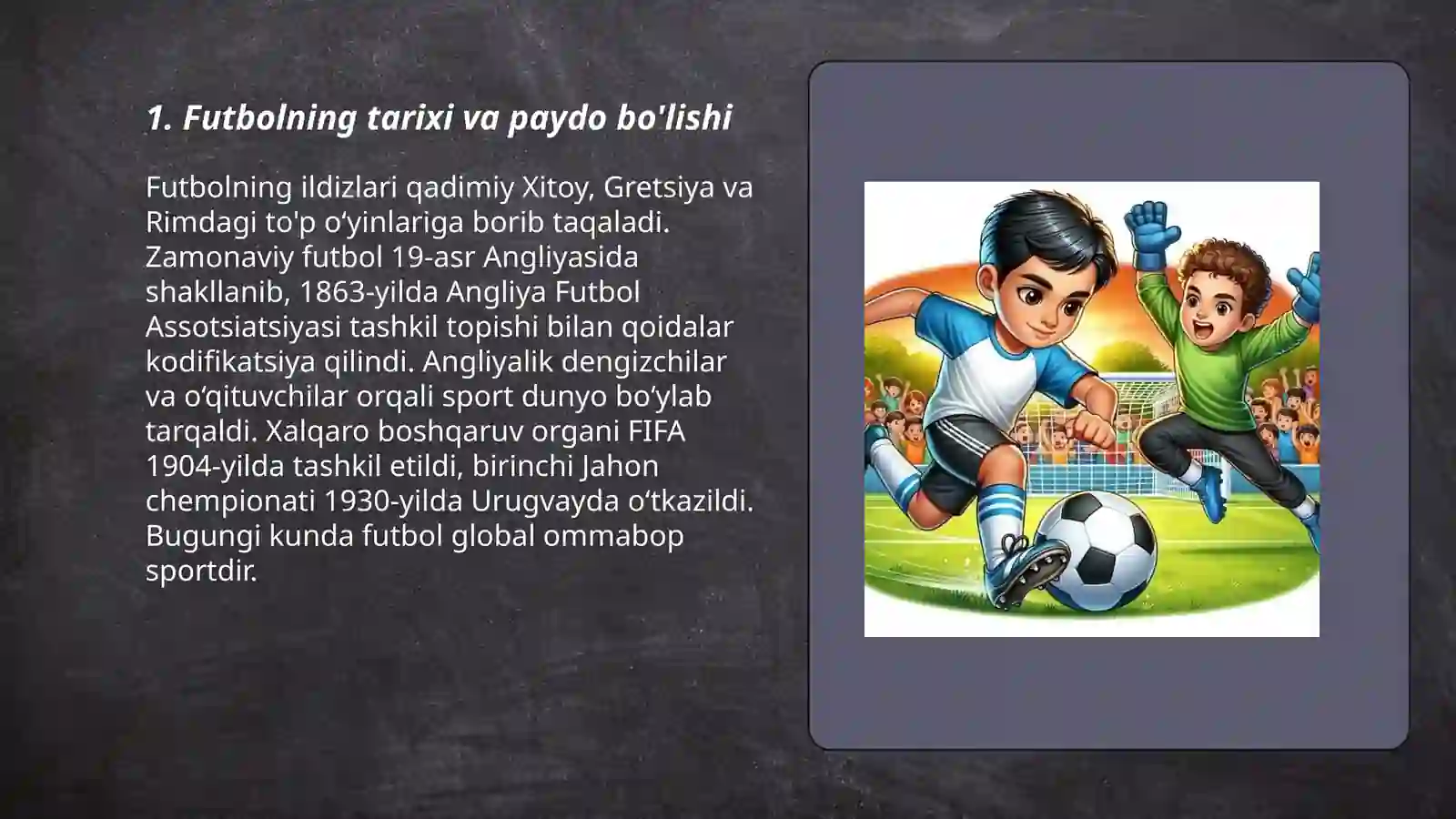 1. Futbolning tarixi va paydo bo'lishi

Futbolning ildizlari qadimiy Xitoy, Gretsiya va Rimdagi to'p o‘yinlariga borib taqaladi. Zamonaviy futbol 19-asr Angliyasida shakllanib, 1863-yilda Angliya Futbol Assotsiatsiyasi tashkil topishi bilan qoidalar kodifikatsiya qilindi. Angliyalik dengizchilar va o‘qituvchilar orqali sport dunyo bo‘ylab tarqaldi. Xalqaro boshqaruv organi FIFA 1904-yilda tashkil etildi, birinchi Jahon chempionati 1930-yilda Urugvayda o‘tkazildi. Bugungi kunda futbol global ommabop sportdir.